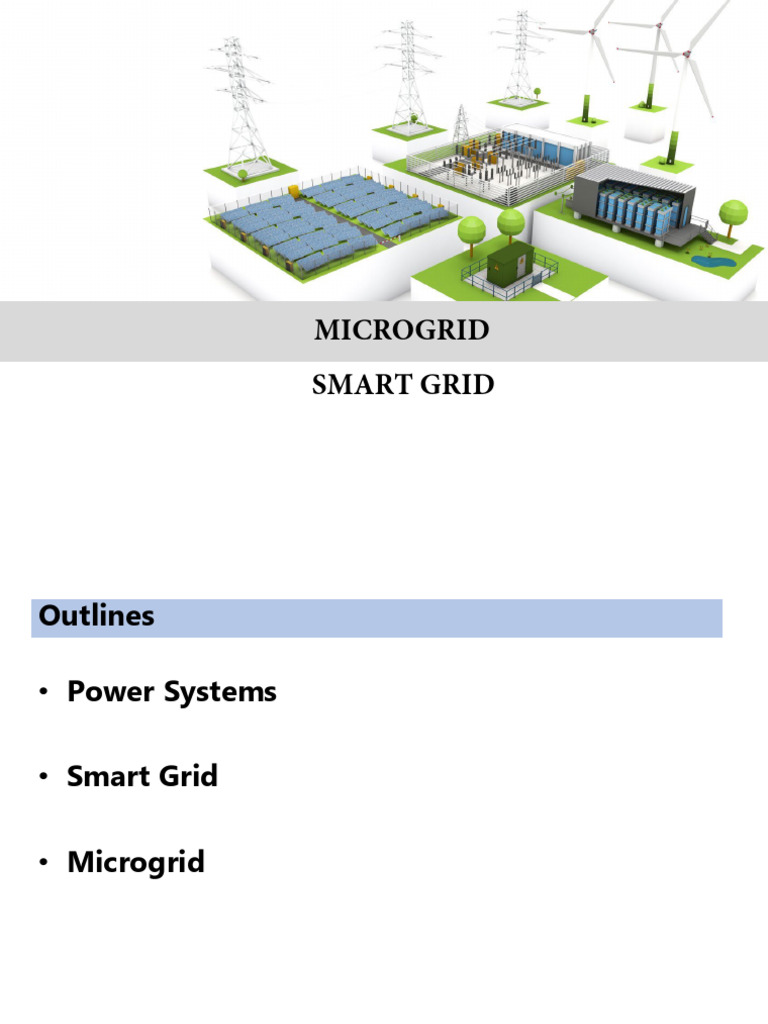 MICROGRID

SMART GRID

Outlines

• Power Systems

• Smart Grid

• Microgrid